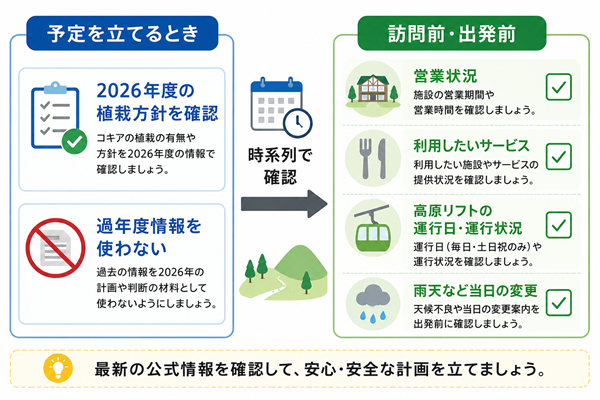 予定を立てるとき

2026年度の植栽方針を確認

コキアの植栽の有無や方針を2026年度の情報で確認しましょう。

過年度情報を使わない

過去の情報を2026年の計画や判断の材料として使わないようにしましょう。

時系列で確認

訪問前・出発前

営業状況

施設の営業期間や営業時間を確認しましょう。

利用したいサービス

利用したい施設やサービスの提供状況を確認しましょう。

高原リフトの運行日・運行状況

運行日（毎日・土日祝のみ）や運行状況を確認しましょう。

雨天など当日の変更

天候不良や当日の変更案内を出発前に確認しましょう。

最新の公式情報を確認して、安心・安全な計画を立てましょう。